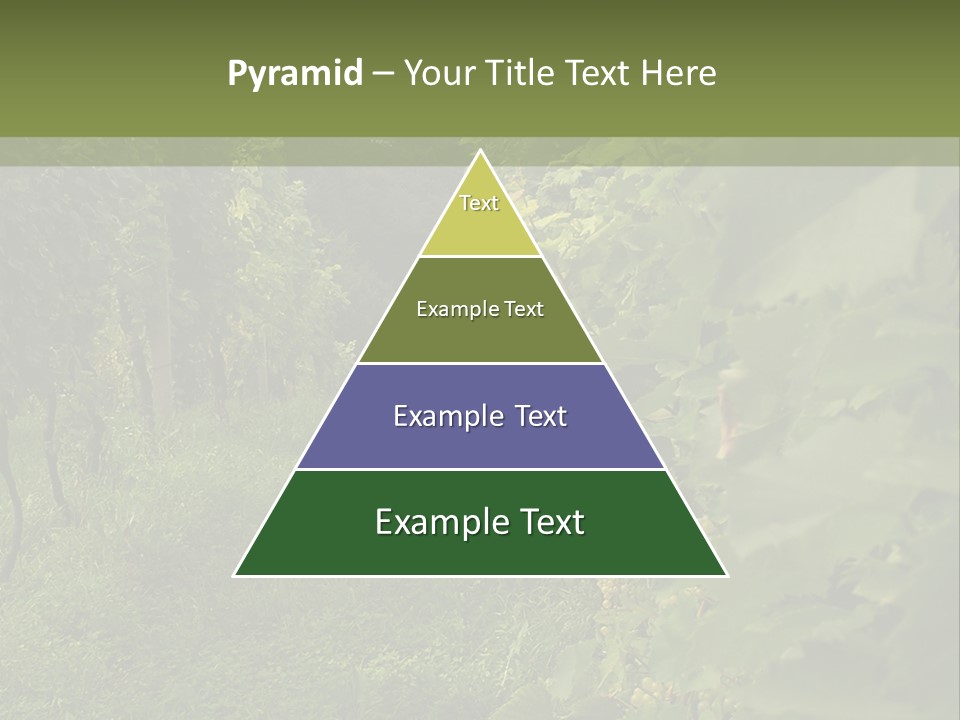 Pyramid – Your Title Text Here

Text

Example Text

Example Text

Example Text